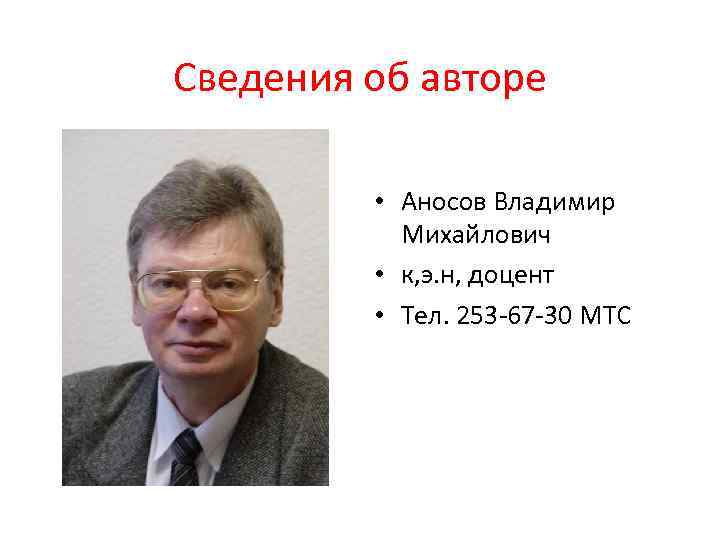 Сведения об авторе

• Аносов Владимир Михайлович
• к,э.н, доцент
• Тел. 253-67-30 МТС